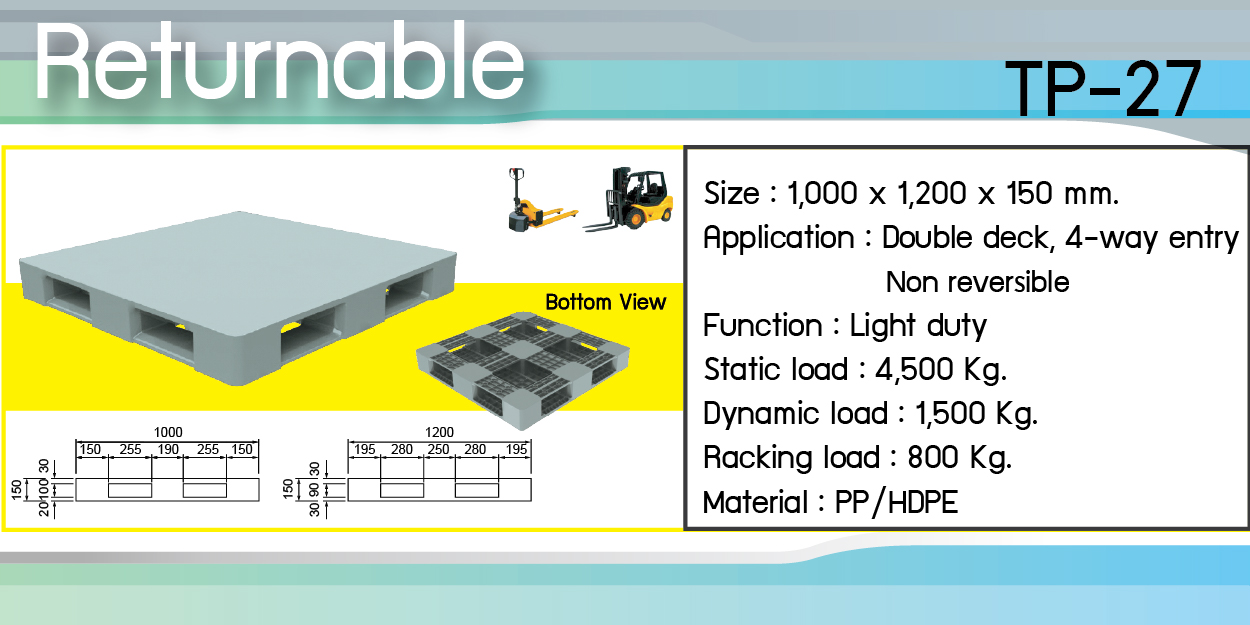 Returnable

TP-27

Bottom View

1000
150 255 190 255 150
150
30
100
20

1200
195 280 250 280 195
150
30
90
30

Size : 1,000 x 1,200 x 150 mm.
Application : Double deck, 4-way entry
Non reversible
Function : Light duty
Static load : 4,500 Kg.
Dynamic load : 1,500 Kg.
Racking load : 800 Kg.
Material : PP/HDPE